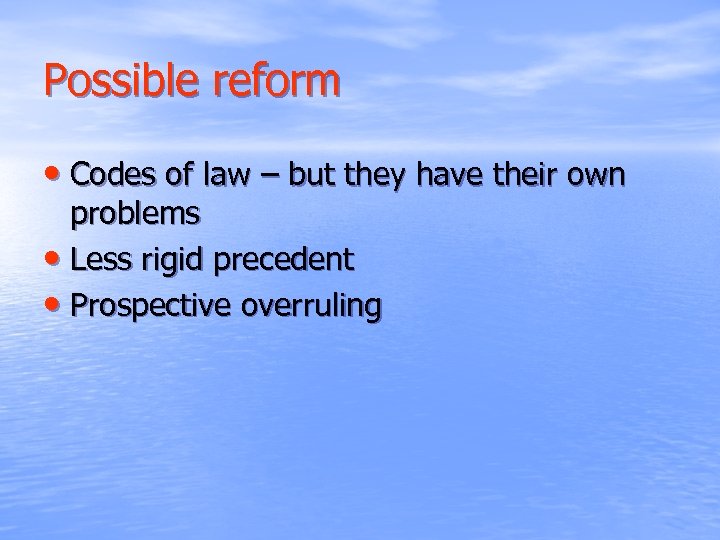 Possible reform

• Codes of law – but they have their own problems
• Less rigid precedent
• Prospective overruling